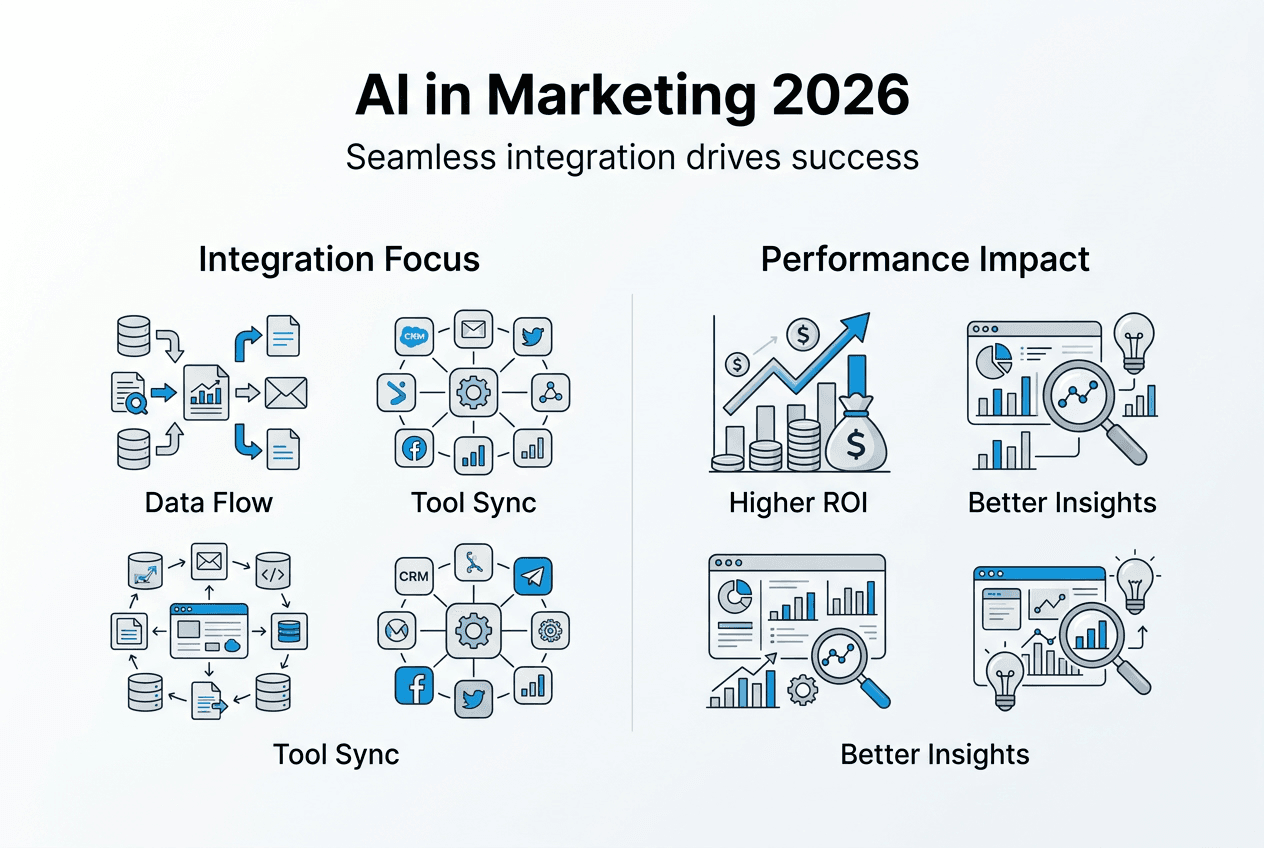 AI in Marketing 2026

Seamless integration drives success

Integration Focus

CRM

Data Flow

Tool Sync

CRM

Tool Sync

Performance Impact

Higher ROI

Better Insights

Better Insights